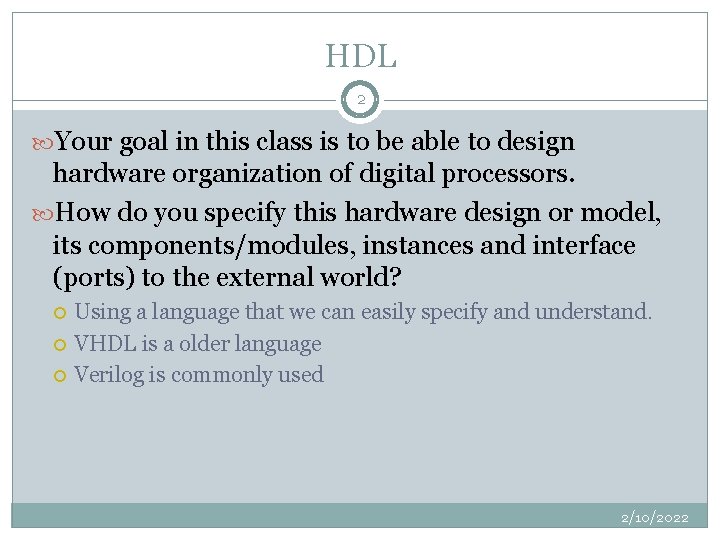 HDL

2

Your goal in this class is to be able to design hardware organization of digital processors.

How do you specify this hardware design or model, its components/modules, instances and interface (ports) to the external world?

Using a language that we can easily specify and understand.

VHDL is a older language

Verilog is commonly used

2/10/2022